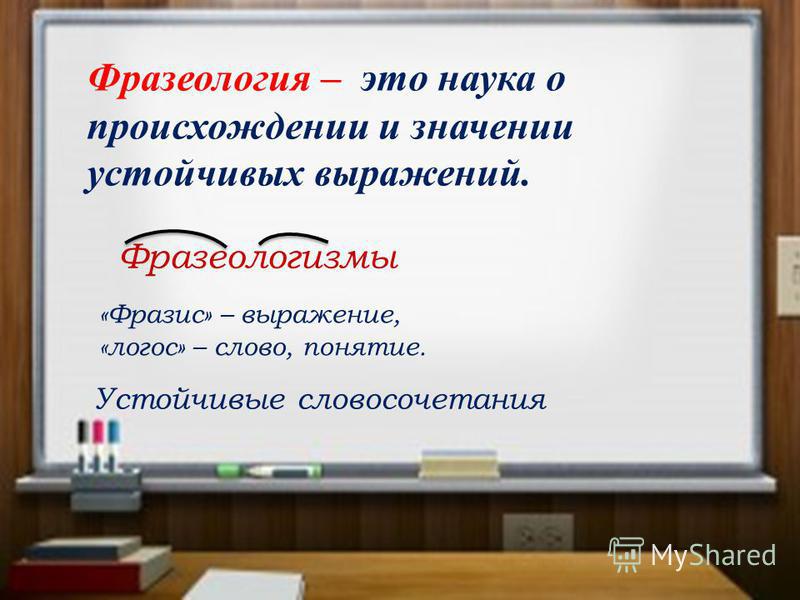 Фразеология – это наука о происхождении и значении устойчивых выражений.

Фразеологизмы

«Фразис» – выражение,
«логос» – слово, понятие.

Устойчивые словосочетания

MyShared